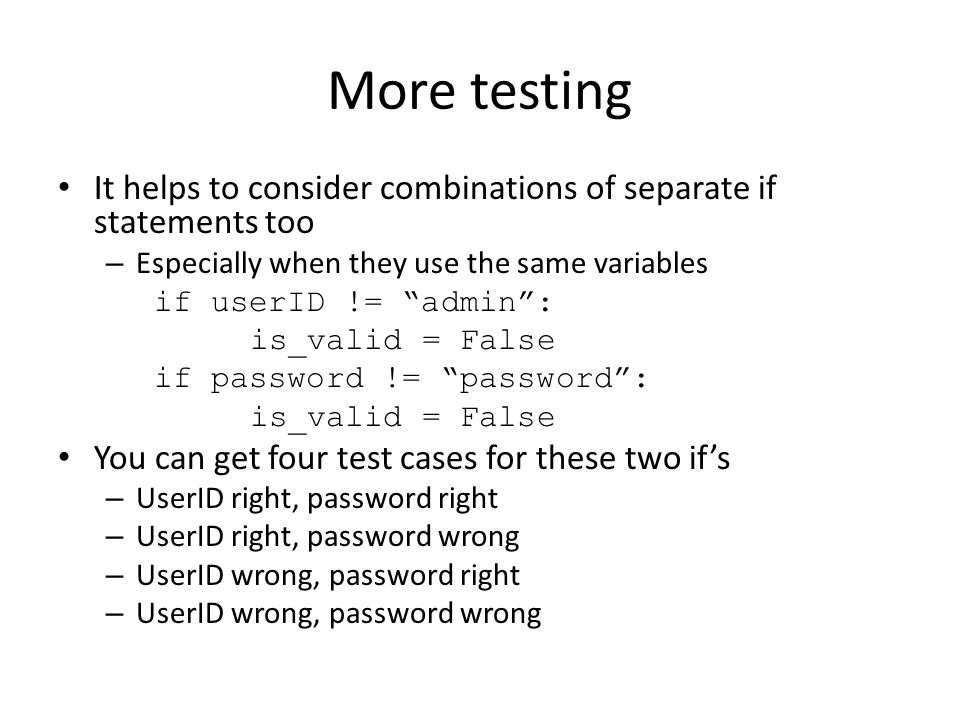 More testing

• It helps to consider combinations of separate if statements too
  – Especially when they use the same variables
    if userID != “admin”:
        is_valid = False
    if password != “password”:
        is_valid = False
• You can get four test cases for these two if’s
  – UserID right, password right
  – UserID right, password wrong
  – UserID wrong, password right
  – UserID wrong, password wrong